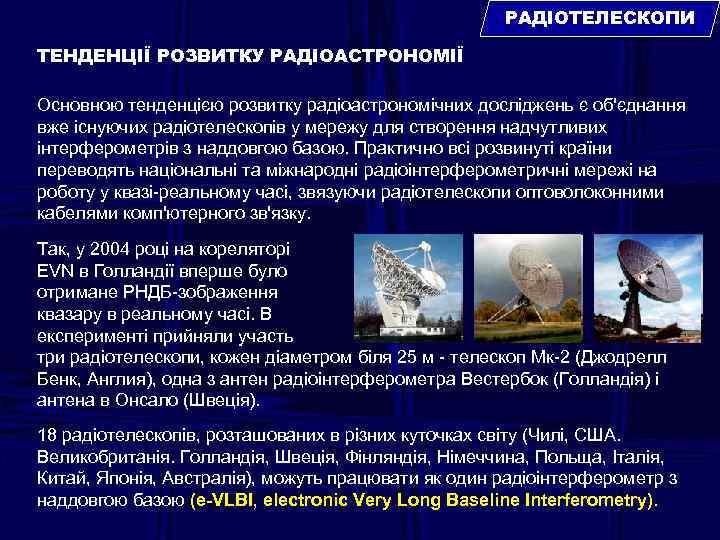 РАДІОТЕЛЕСКОПИ

ТЕНДЕНЦІЇ РОЗВИТКУ РАДІОАСТРОНОМІЇ

Основною тенденцією розвитку радіоастрономічних досліджень є об'єднання вже існуючих радіотелескопів у мережу для створення надчутливих інтерферометрів з наддовгою базою. Практично всі розвинуті країни переводять національні та міжнародні радіоінтерферометричні мережі на роботу у квазі-реальному часі, звязуючи радіотелескопи оптоволоконними кабелями комп'ютерного зв'язку.

Так, у 2004 році на кореляторі EVN в Голландії вперше було отримане РНДБ-зображення квазару в реальному часі. В експерименті прийняли участь три радіотелескопи, кожен діаметром біля 25 м - телескоп Мк-2 (Джодрелл Бенк, Англия), одна з антен радіоінтерферометра Вестербок (Голландія) і антена в Онсало (Швеція).

18 радіотелескопів, розташованих в різних куточках світу (Чилі, США. Великобританія. Голландія, Швеція, Фінляндія, Німеччина, Польща, Італія, Китай, Японія, Австралія), можуть працювати як один радіоінтерферометр з наддовгою базою (e-VLBI, electronic Very Long Baseline Interferometry).